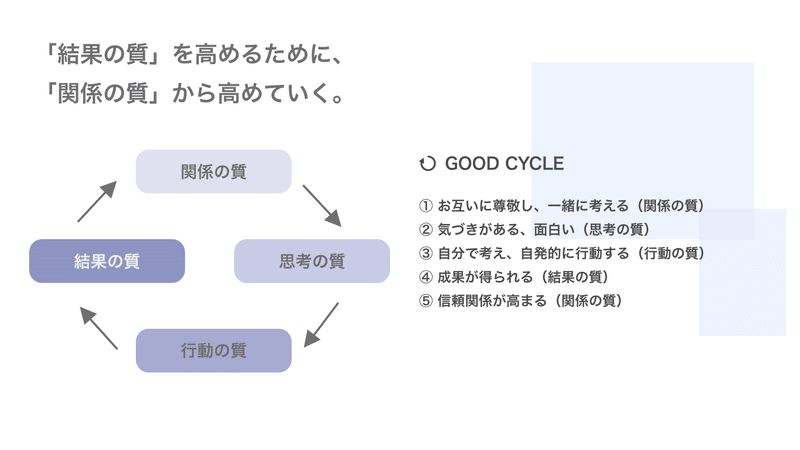 「結果の質」を高めるために、
「関係の質」から高めていく。

関係の質

思考の質

行動の質

結果の質

GOOD CYCLE

① お互いに尊敬し、一緒に考える（関係の質）
② 気づきがある、面白い（思考の質）
③ 自分で考え、自発的に行動する（行動の質）
④ 成果が得られる（結果の質）
⑤ 信頼関係が高まる（関係の質）